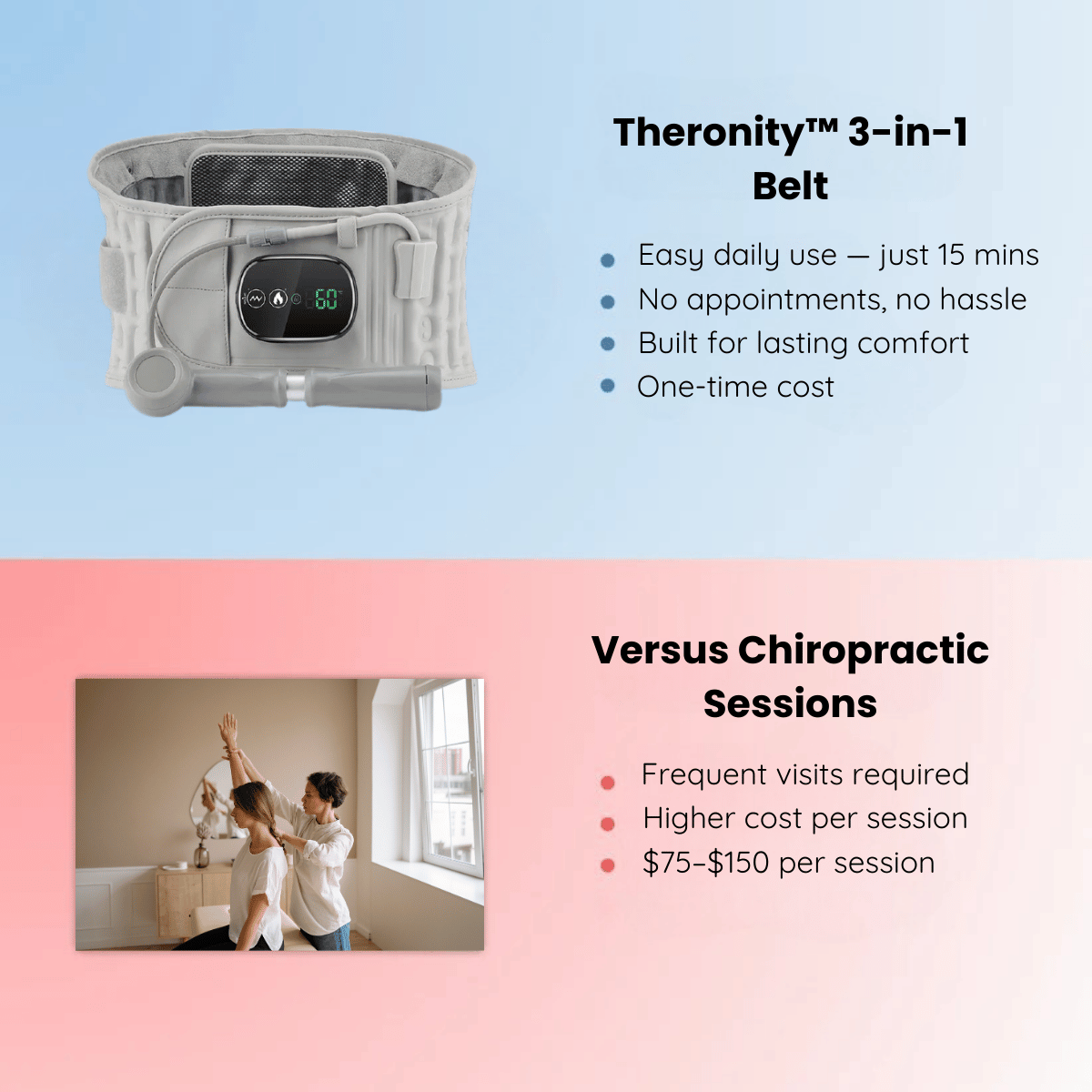 60

Theronity™ 3-in-1 Belt

- Easy daily use — just 15 mins
- No appointments, no hassle
- Built for lasting comfort
- One-time cost

Versus Chiropractic Sessions

- Frequent visits required
- Higher cost per session
- \$75–\$150 per session